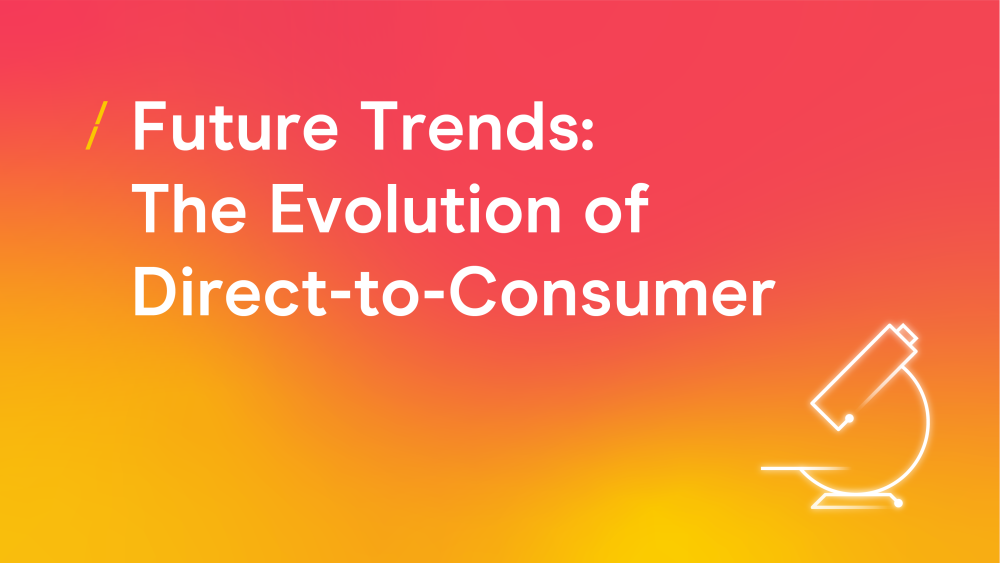 / Future Trends: The Evolution of Direct-to-Consumer